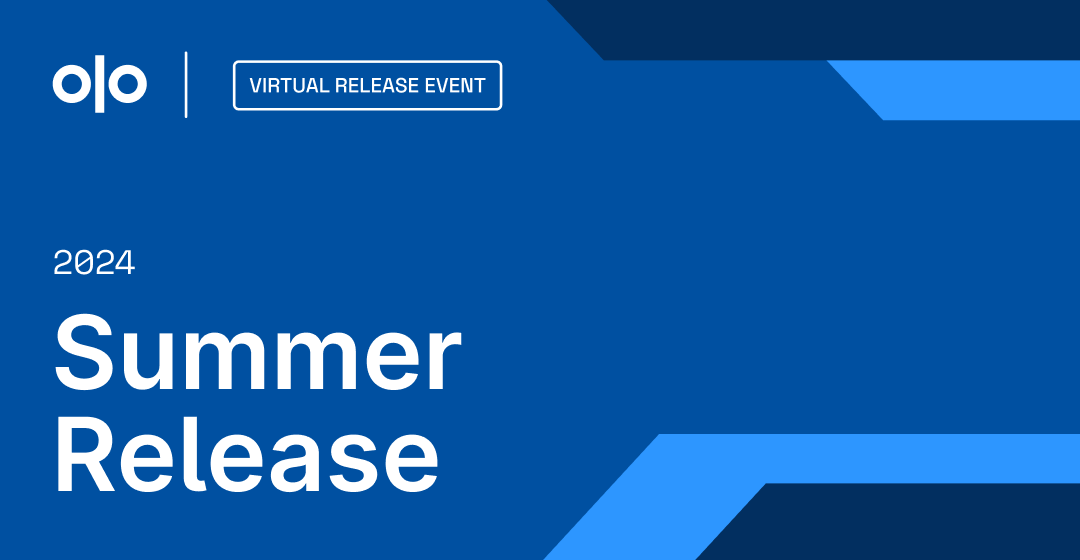 olo

VIRTUAL RELEASE EVENT

2024

Summer Release